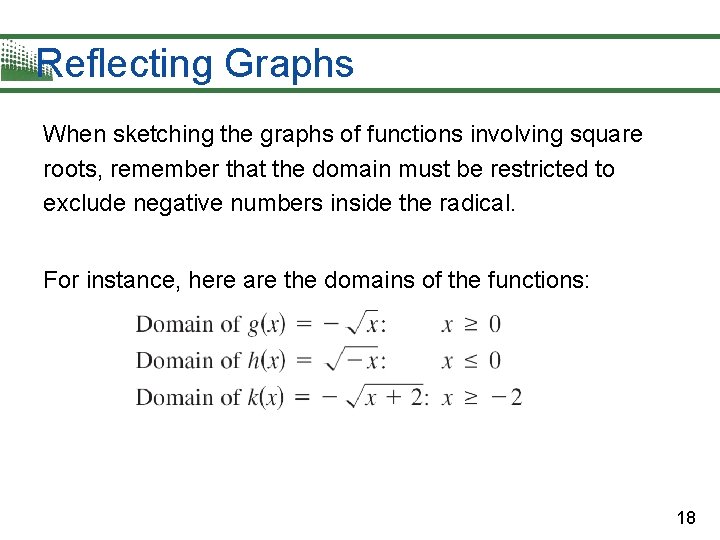 Reflecting Graphs

When sketching the graphs of functions involving square roots, remember that the domain must be restricted to exclude negative numbers inside the radical.

For instance, here are the domains of the functions:

Domain of $g(x) = -\sqrt{x}$: $x \geq 0$
Domain of $h(x) = \sqrt{-x}$: $x \leq 0$
Domain of $k(x) = -\sqrt{x + 2}$: $x \geq -2$

18